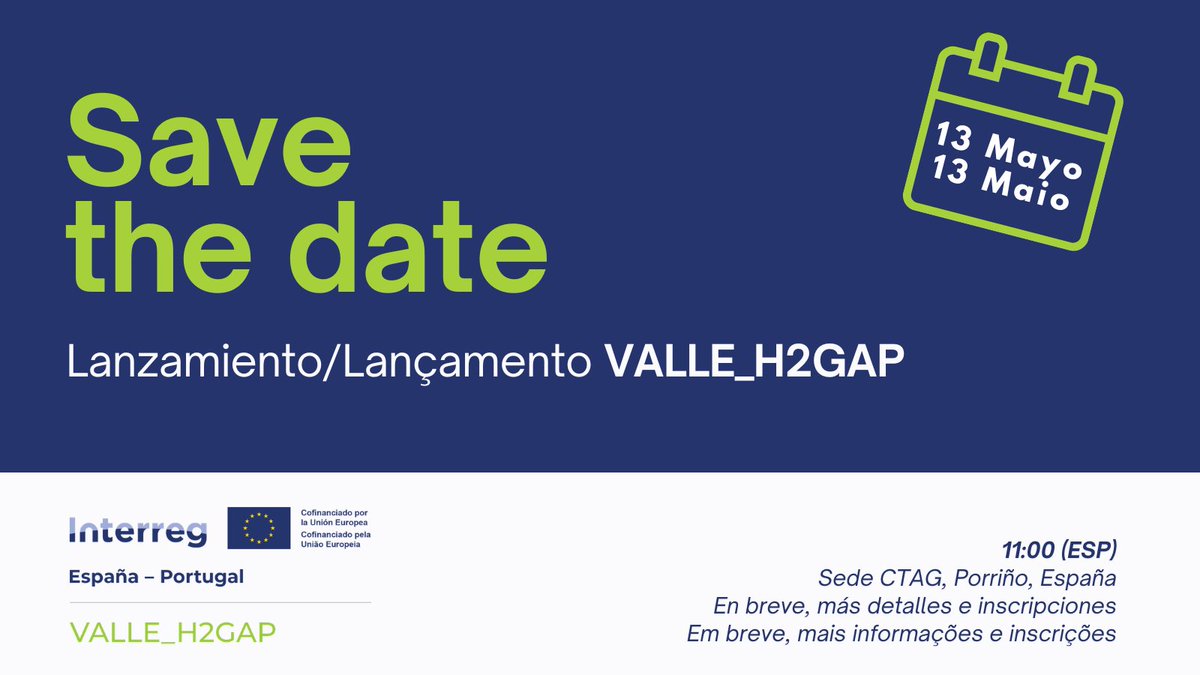 Save the date

13 Mayo
13 Maio

Lanzamiento/Lançamento VALLE_H2GAP

Interreg
Cofinanciado por la Unión Europea
Cofinanciado pela União Europeia
España – Portugal
VALLE_H2GAP

11:00 (ESP)
Sede CTAG, Porriño, España
En breve, más detalles e inscripciones
Em breve, mais informações e inscrições